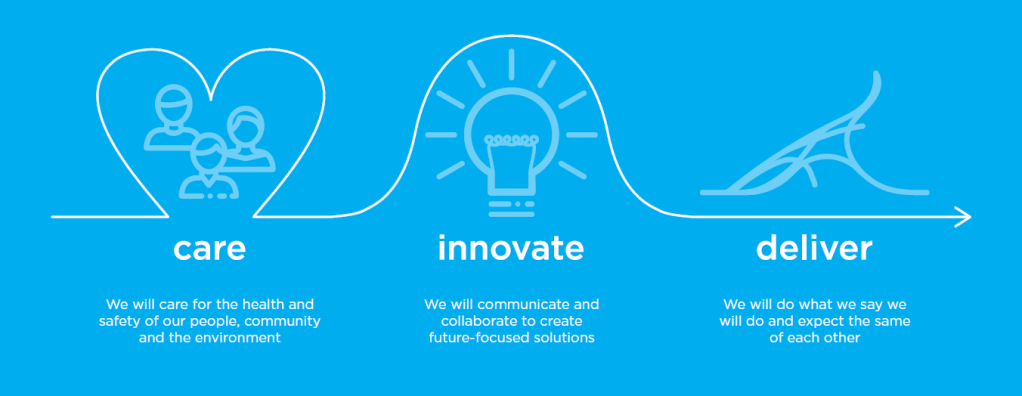 care

We will care for the health and safety of our people, community and the environment

innovate

We will communicate and collaborate to create future-focused solutions

deliver

We will do what we say we will do and expect the same of each other